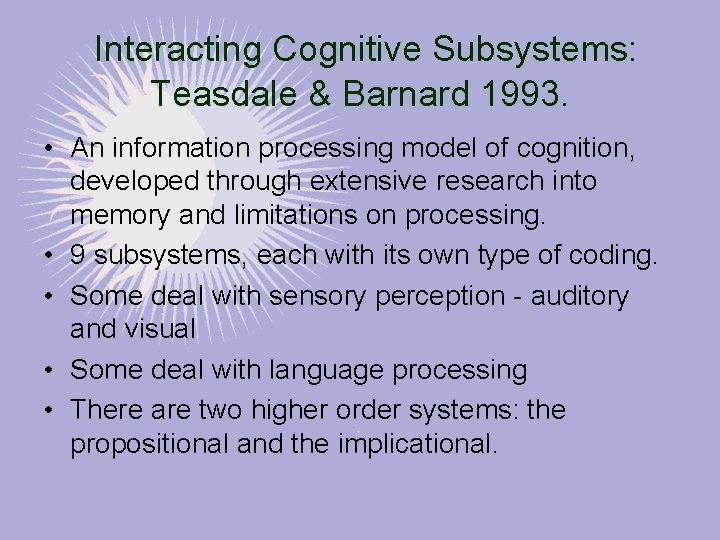 Interacting Cognitive Subsystems: Teasdale & Barnard 1993.

• An information processing model of cognition, developed through extensive research into memory and limitations on processing.
• 9 subsystems, each with its own type of coding.
• Some deal with sensory perception - auditory and visual
• Some deal with language processing
• There are two higher order systems: the propositional and the implicational.